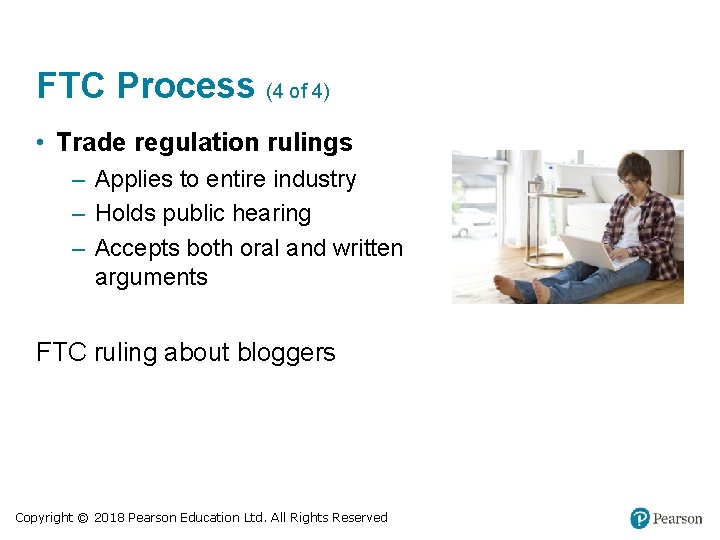 FTC Process (4 of 4)

• Trade regulation rulings
– Applies to entire industry
– Holds public hearing
– Accepts both oral and written arguments

FTC ruling about bloggers

Copyright © 2018 Pearson Education Ltd. All Rights Reserved

Pearson